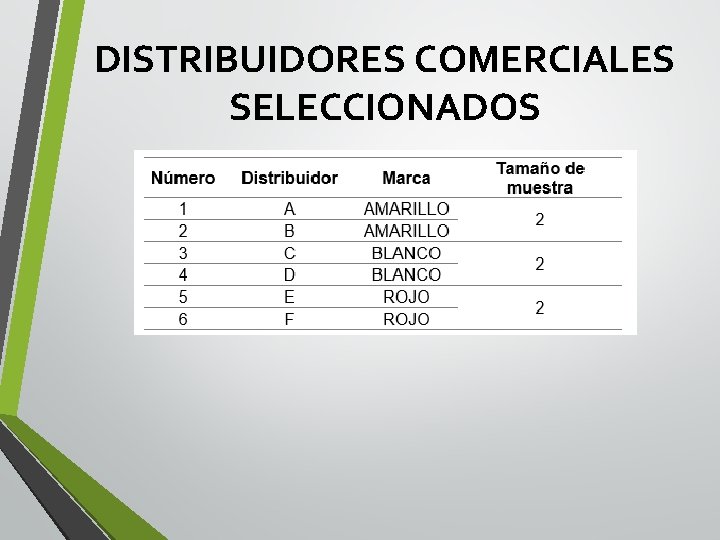 DISTRIBUIDORES COMERCIALES SELECCIONADOS

| Número | Distribuidor | Marca | Tamaño de muestra |
|---|---|---|---|
| 1 | A | AMARILLO | 2 |
| 2 | B | AMARILLO | |
| 3 | C | BLANCO | 2 |
| 4 | D | BLANCO | |
| 5 | E | ROJO | 2 |
| 6 | F | ROJO | |